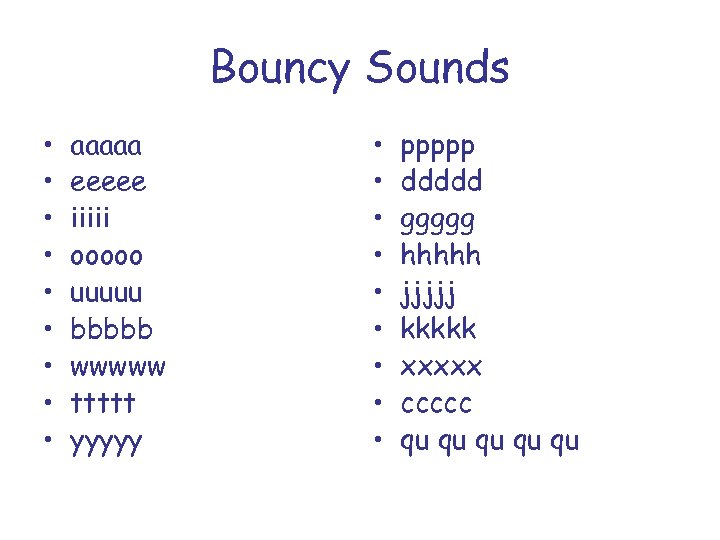 Bouncy Sounds

• aaaaa
• eeeee
• iiiii
• ooooo
• uuuuu
• bbbbb
• wwwww
• ttttt
• yyyyy

• ppppp
• ddddd
• ggggg
• hhhhh
• jjjjj
• kkkkk
• xxxxx
• ccccc
• qu qu qu qu qu